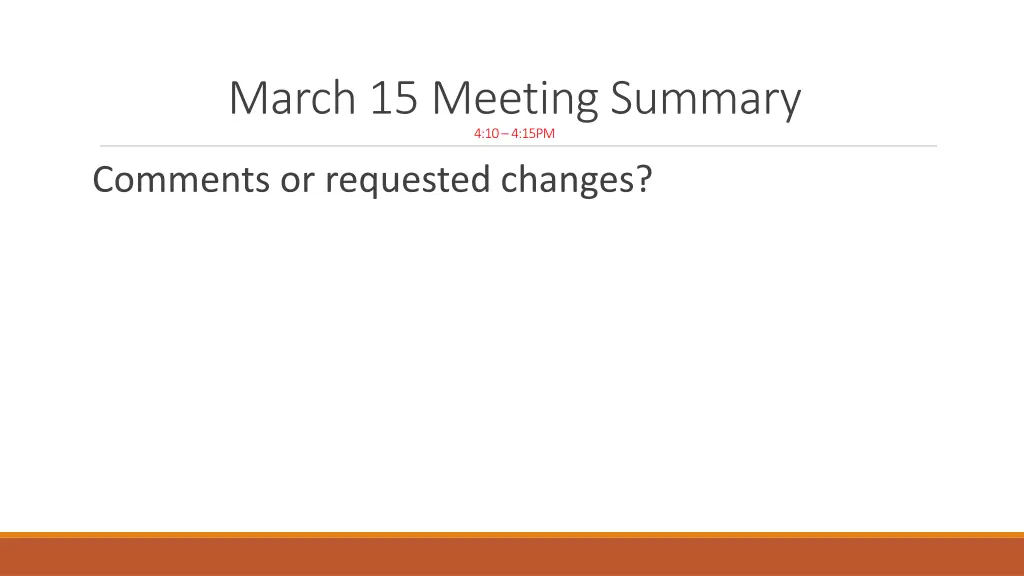 March 15 Meeting Summary
4:10 – 4:15PM

Comments or requested changes?